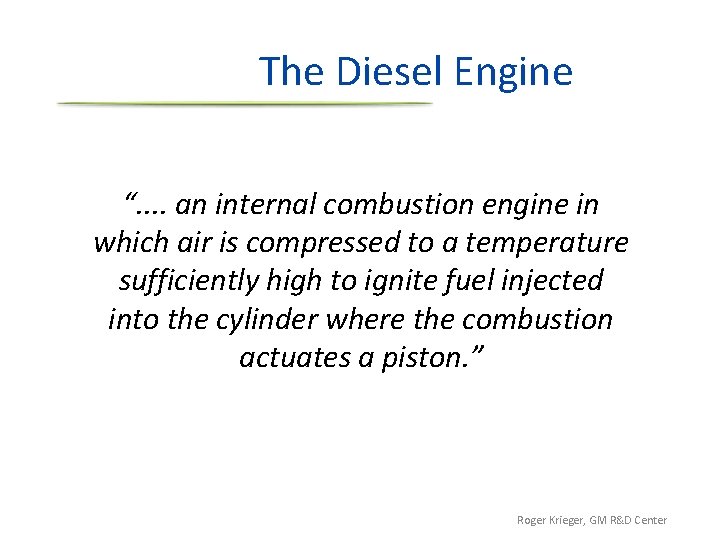 The Diesel Engine

“.... an internal combustion engine in which air is compressed to a temperature sufficiently high to ignite fuel injected into the cylinder where the combustion actuates a piston.”

Roger Krieger, GM R&D Center